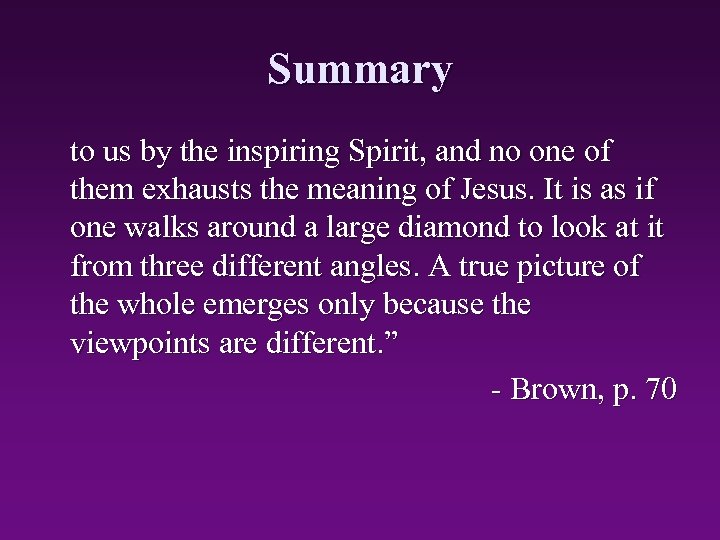 Summary

to us by the inspiring Spirit, and no one of them exhausts the meaning of Jesus. It is as if one walks around a large diamond to look at it from three different angles. A true picture of the whole emerges only because the viewpoints are different.”

- Brown, p. 70